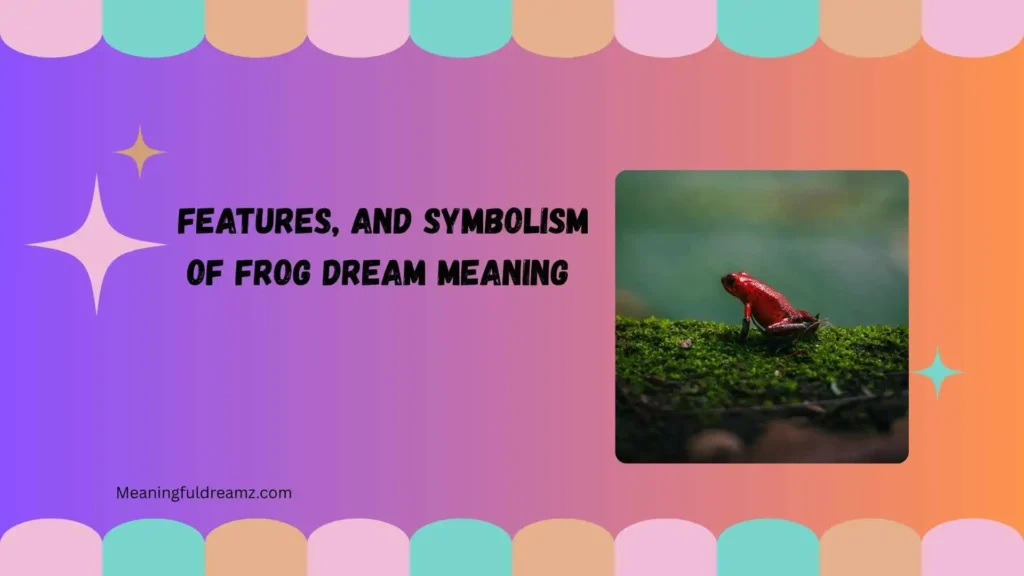 FEATURES, AND SYMBOLISM OF FROG DREAM MEANING

Meaningfuldreamz.com